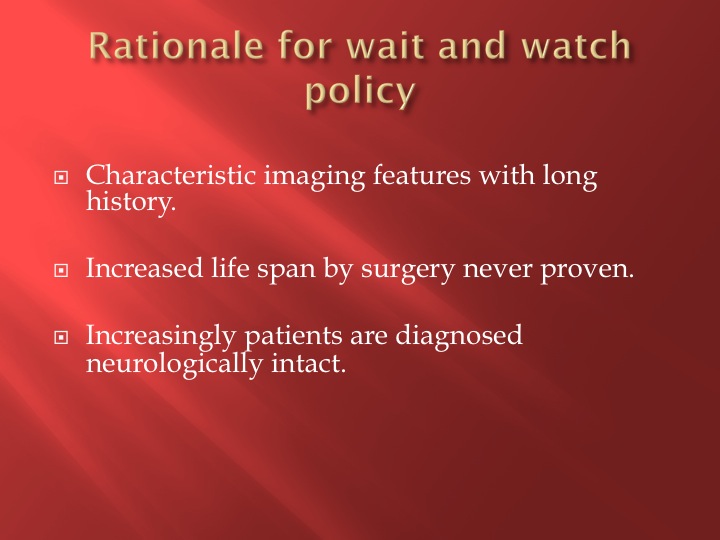 Rationale for wait and watch policy

Characteristic imaging features with long history.

Increased life span by surgery never proven.

Increasingly patients are diagnosed neurologically intact.